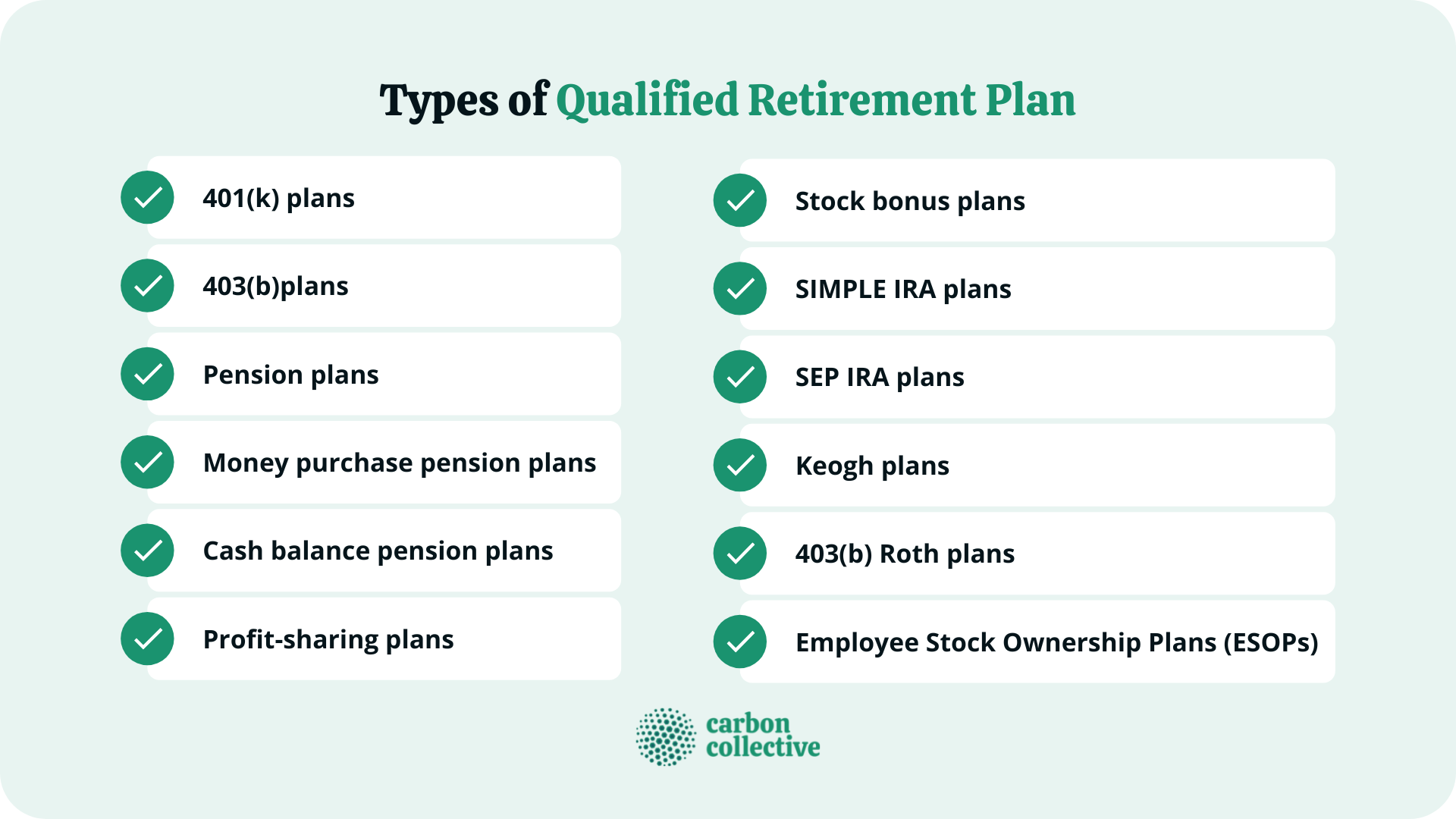 Types of Qualified Retirement Plan

401(k) plans

403(b)plans

Pension plans

Money purchase pension plans

Cash balance pension plans

Profit-sharing plans

Stock bonus plans

SIMPLE IRA plans

SEP IRA plans

Keogh plans

403(b) Roth plans

Employee Stock Ownership Plans (ESOPs)

carbon collective